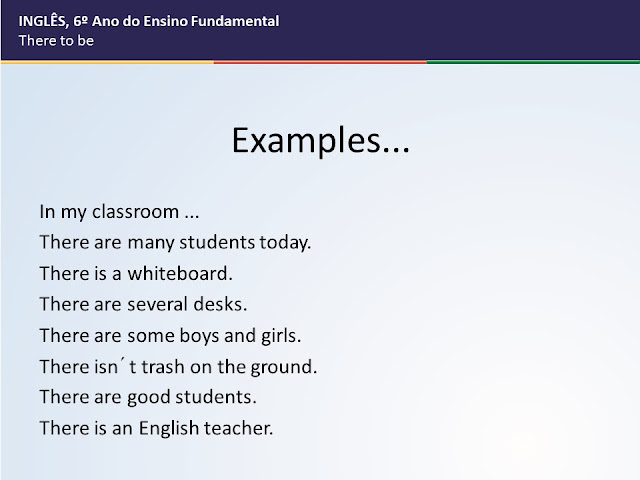 INGLÊS, 6º Ano do Ensino Fundamental
There to be

Examples...

In my classroom ...
There are many students today.
There is a whiteboard.
There are several desks.
There are some boys and girls.
There isn´t trash on the ground.
There are good students.
There is an English teacher.